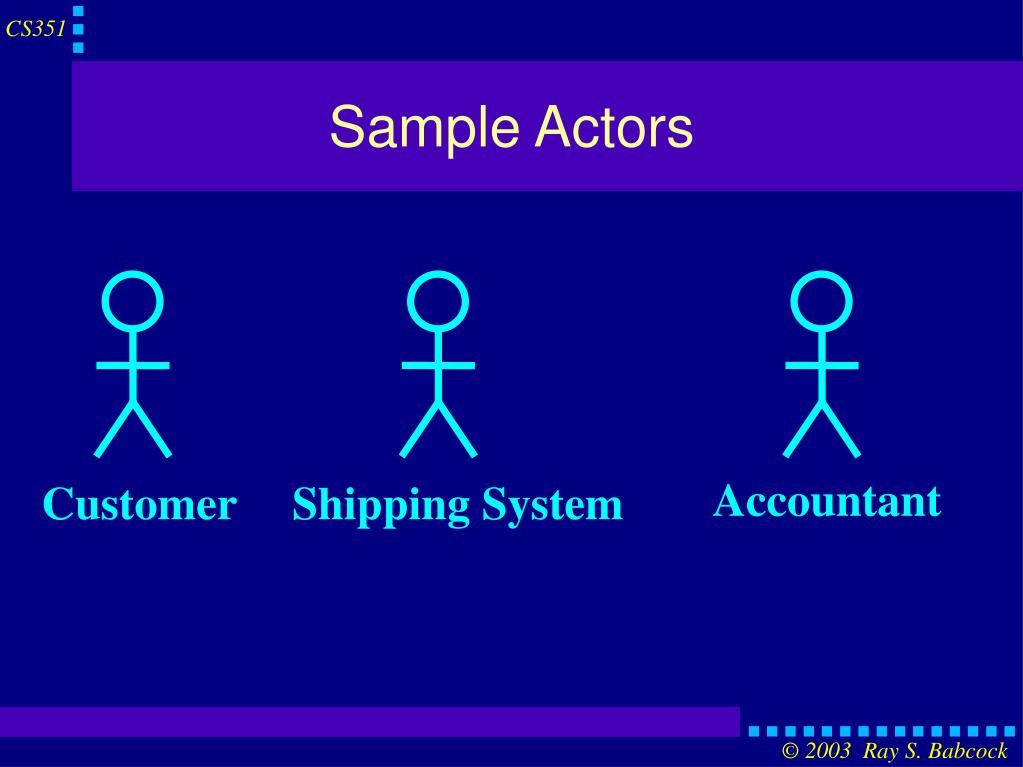 CS351

Sample Actors

Customer

Shipping System

Accountant

© 2003 Ray S. Babcock